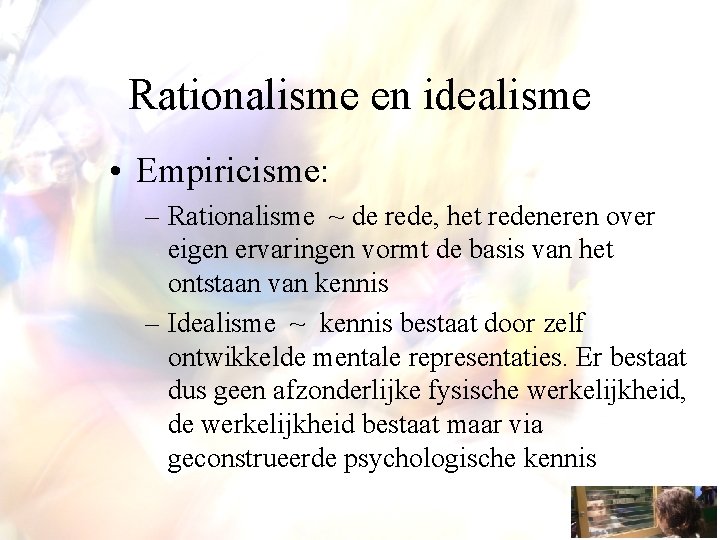 Rationalisme en idealisme

• Empiricisme:

– Rationalisme ~ de rede, het redeneren over eigen ervaringen vormt de basis van het ontstaan van kennis

– Idealisme ~ kennis bestaat door zelf ontwikkelde mentale representaties. Er bestaat dus geen afzonderlijke fysische werkelijkheid, de werkelijkheid bestaat maar via geconstrueerde psychologische kennis